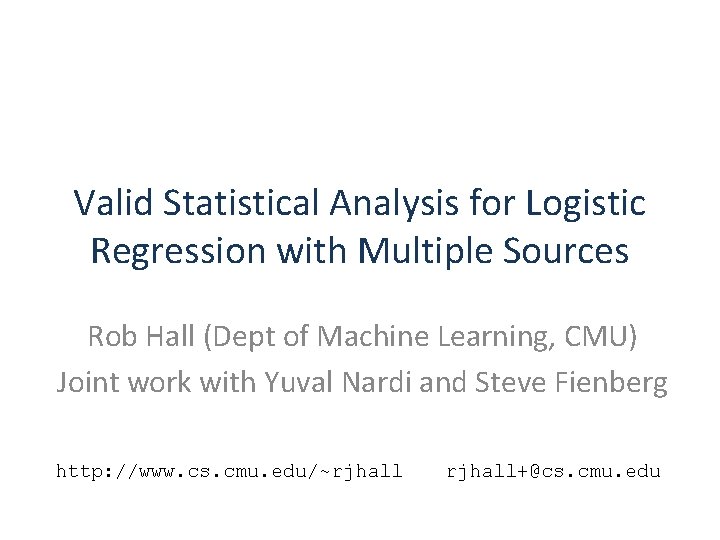 Valid Statistical Analysis for Logistic Regression with Multiple Sources

Rob Hall (Dept of Machine Learning, CMU)
Joint work with Yuval Nardi and Steve Fienberg

http://www.cs.cmu.edu/~rjhall rjhall+@cs.cmu.edu